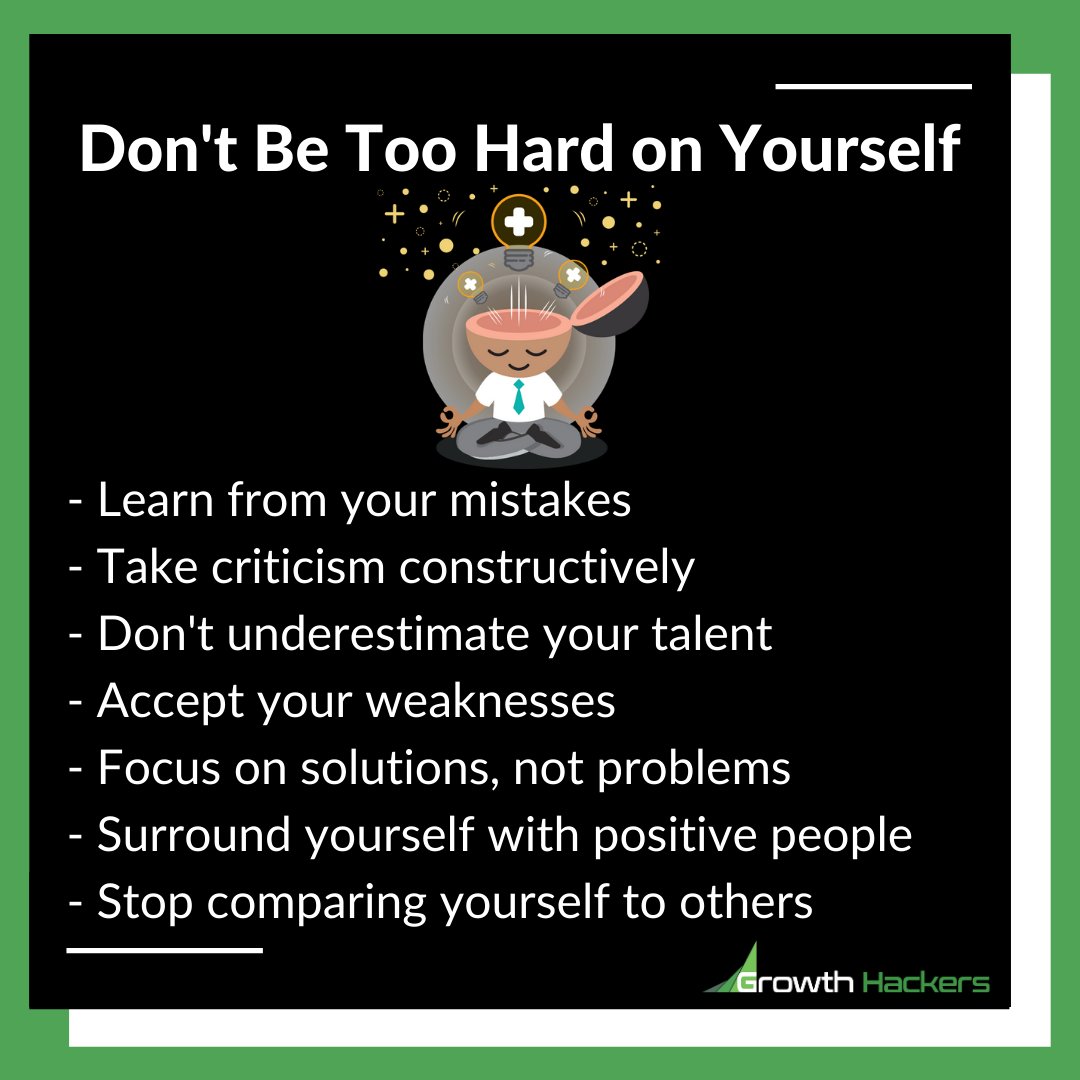 Don't Be Too Hard on Yourself

- Learn from your mistakes
- Take criticism constructively
- Don't underestimate your talent
- Accept your weaknesses
- Focus on solutions, not problems
- Surround yourself with positive people
- Stop comparing yourself to others

Growth Hackers